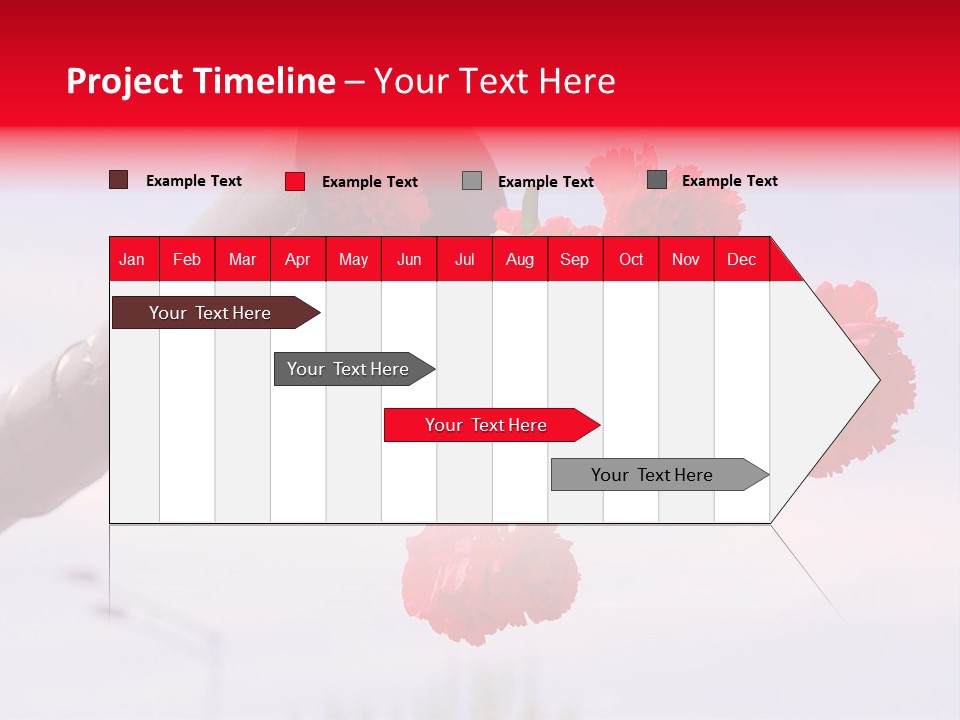 Project Timeline – Your Text Here

Example Text Example Text Example Text Example Text

| Jan | Feb | Mar | Apr | May | Jun | Jul | Aug | Sep | Oct | Nov | Dec |
|---|---|---|---|---|---|---|---|---|---|---|---|

Your Text Here

Your Text Here

Your Text Here

Your Text Here